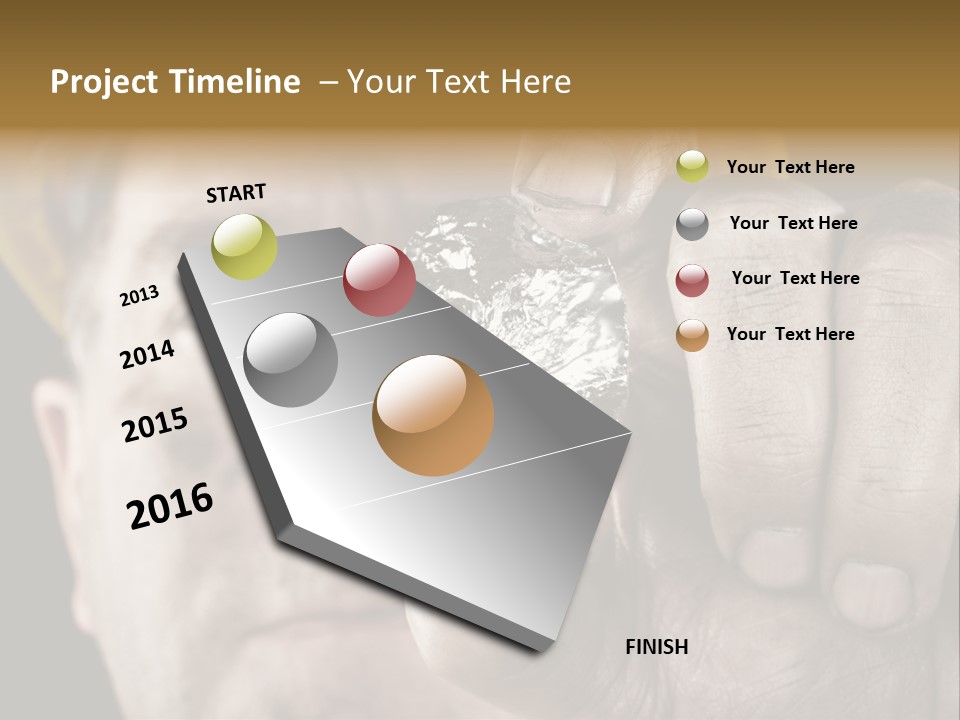 Project Timeline – Your Text Here

START

2013

2014

2015

2016

FINISH

Your Text Here

Your Text Here

Your Text Here

Your Text Here